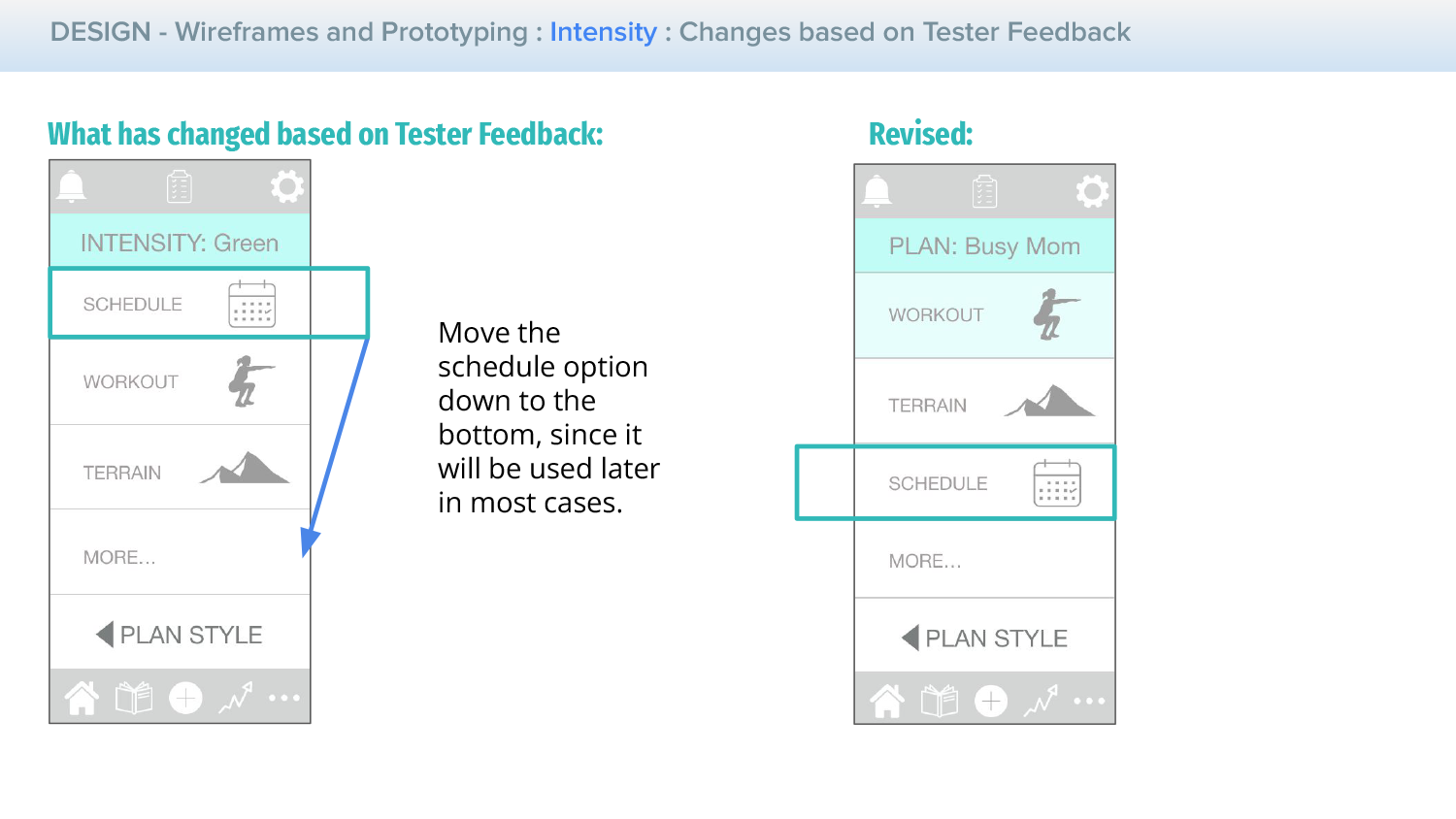 DESIGN - Wireframes and Prototyping : Intensity : Changes based on Tester Feedback

What has changed based on Tester Feedback:

INTENSITY: Green

SCHEDULE

WORKOUT

TERRAIN

MORE...

PLAN STYLE

Move the schedule option down to the bottom, since it will be used later in most cases.

Revised:

PLAN: Busy Mom

WORKOUT

TERRAIN

SCHEDULE

MORE...

PLAN STYLE